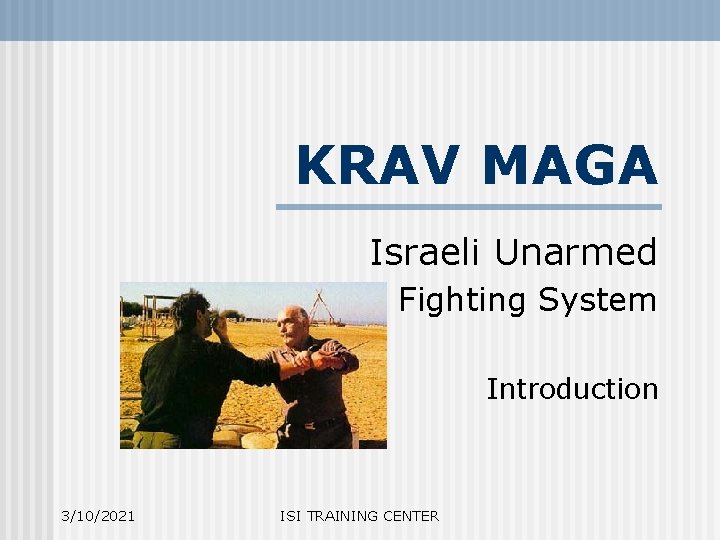 KRAV MAGA

Israeli Unarmed Fighting System

Introduction

3/10/2021

ISI TRAINING CENTER